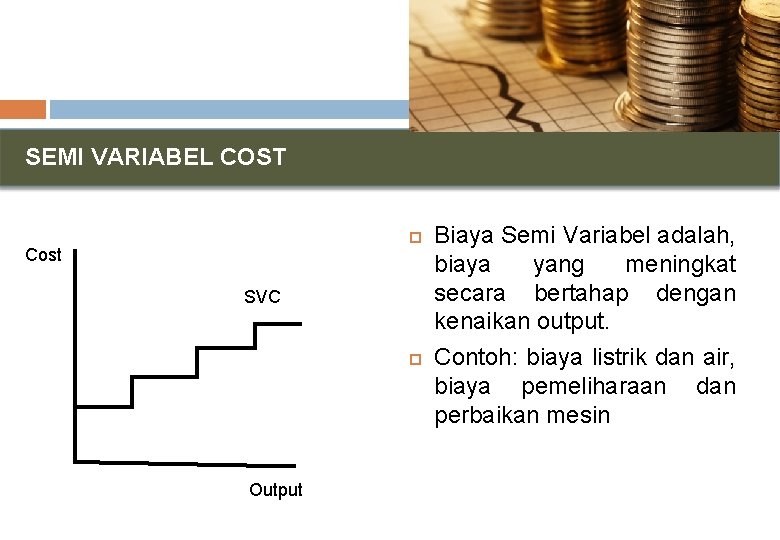 SEMI VARIABEL COST

Cost

SVC

Output

Biaya Semi Variabel adalah, biaya yang meningkat secara bertahap dengan kenaikan output.

Contoh: biaya listrik dan air, biaya pemeliharaan dan perbaikan mesin